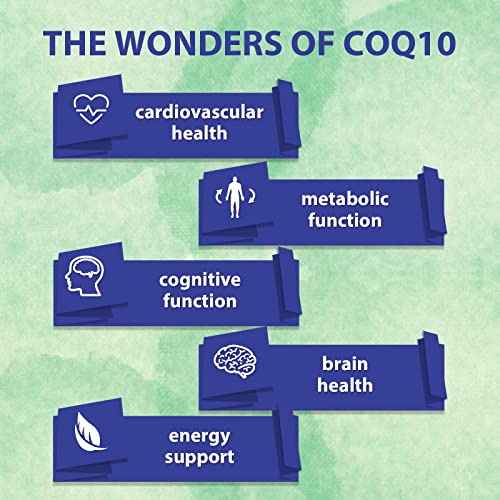 THE WONDERS OF COQ10

cardiovascular health

metabolic function

cognitive function

brain health

energy support